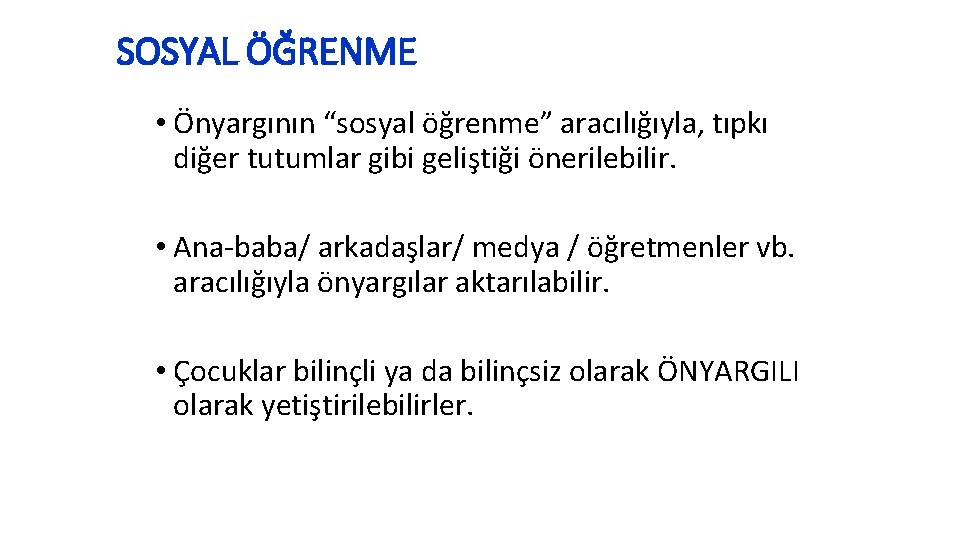 SOSYAL ÖĞRENME

• Önyargının “sosyal öğrenme” aracılığıyla, tıpkı diğer tutumlar gibi geliştiği önerilebilir.

• Ana-baba/ arkadaşlar/ medya / öğretmenler vb. aracılığıyla önyargılar aktarılabilir.

• Çocuklar bilinçli ya da bilinçsiz olarak ÖNYARGILI olarak yetiştirilebilirler.